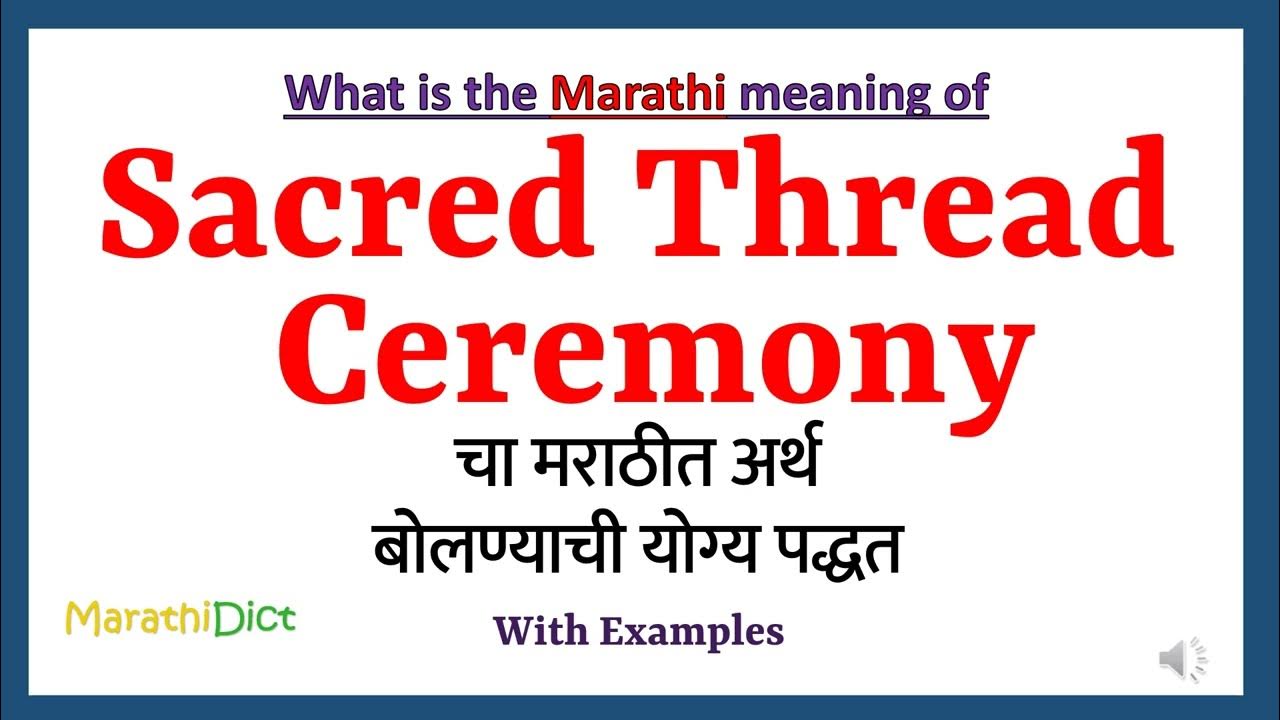 What is the Marathi meaning of

Sacred Thread Ceremony

चा मराठीत अर्थ
बोलण्याची योग्य पद्धत

MarathiDict

With Examples